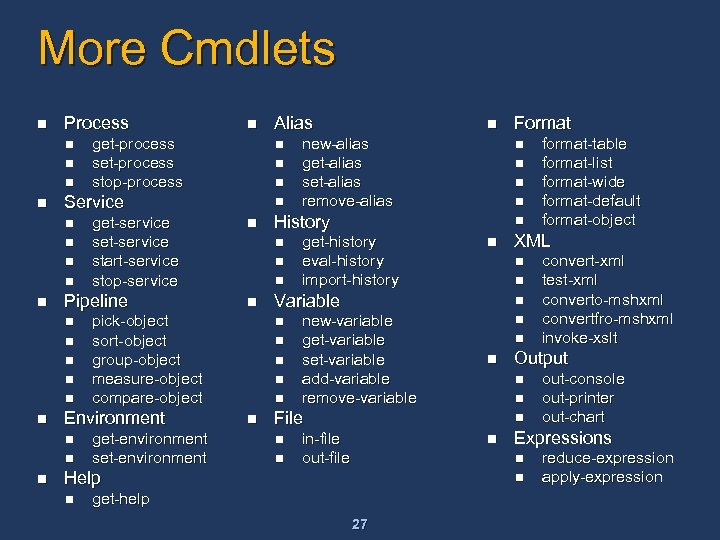 More Cmdlets

- Process
  - get-process
  - set-process
  - stop-process
- Service
  - get-service
  - set-service
  - start-service
  - stop-service
- Pipeline
  - pick-object
  - sort-object
  - group-object
  - measure-object
  - compare-object
- Environment
  - get-environment
  - set-environment
- Help
  - get-help

- Alias
  - new-alias
  - get-alias
  - set-alias
  - remove-alias
- History
  - get-history
  - eval-history
  - import-history
- Variable
  - new-variable
  - get-variable
  - set-variable
  - add-variable
  - remove-variable
- File
  - in-file
  - out-file

- Format
  - format-table
  - format-list
  - format-wide
  - format-default
  - format-object
- XML
  - convert-xml
  - test-xml
  - converto-mshxml
  - convertfro-mshxml
  - invoke-xslt
- Output
  - out-console
  - out-printer
  - out-chart
- Expressions
  - reduce-expression
  - apply-expression

27